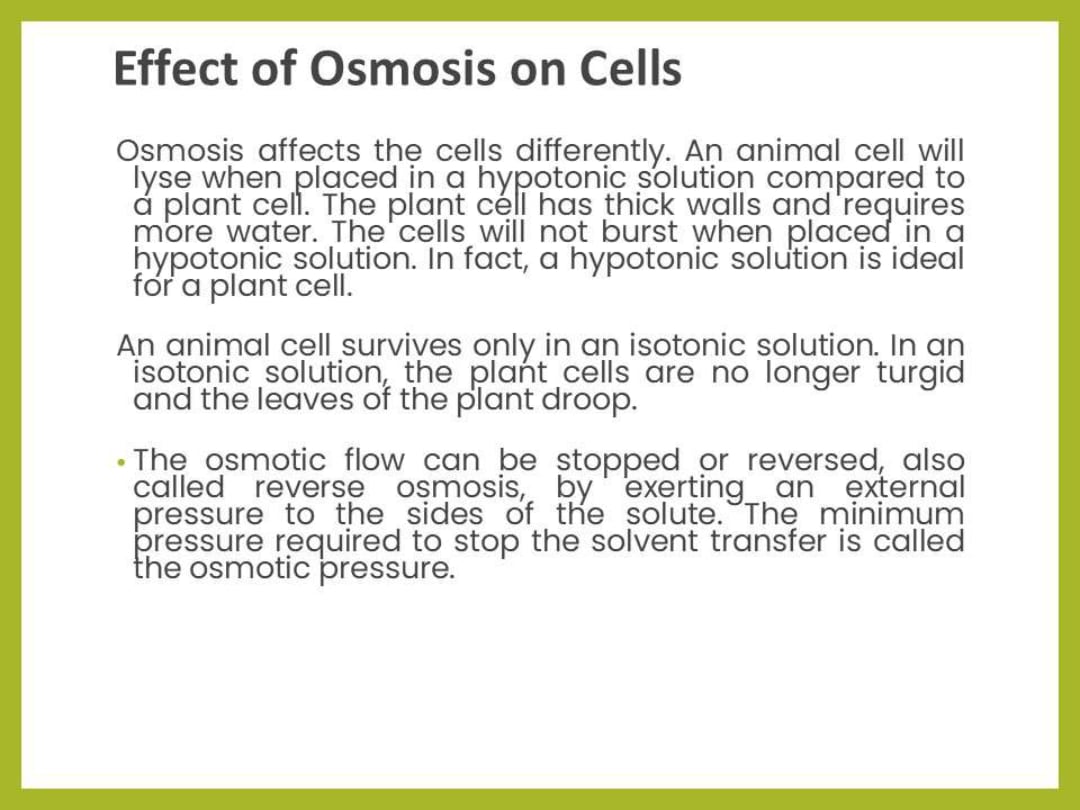 Effect of Osmosis on Cells

Osmosis affects the cells differently. An animal cell will lyse when placed in a hypotonic solution compared to a plant cell. The plant cell has thick walls and requires more water. The cells will not burst when placed in a hypotonic solution. In fact, a hypotonic solution is ideal for a plant cell.

An animal cell survives only in an isotonic solution. In an isotonic solution, the plant cells are no longer turgid and the leaves of the plant droop.

• The osmotic flow can be stopped or reversed, also called reverse osmosis, by exerting an external pressure to the sides of the solute. The minimum pressure required to stop the solvent transfer is called the osmotic pressure.